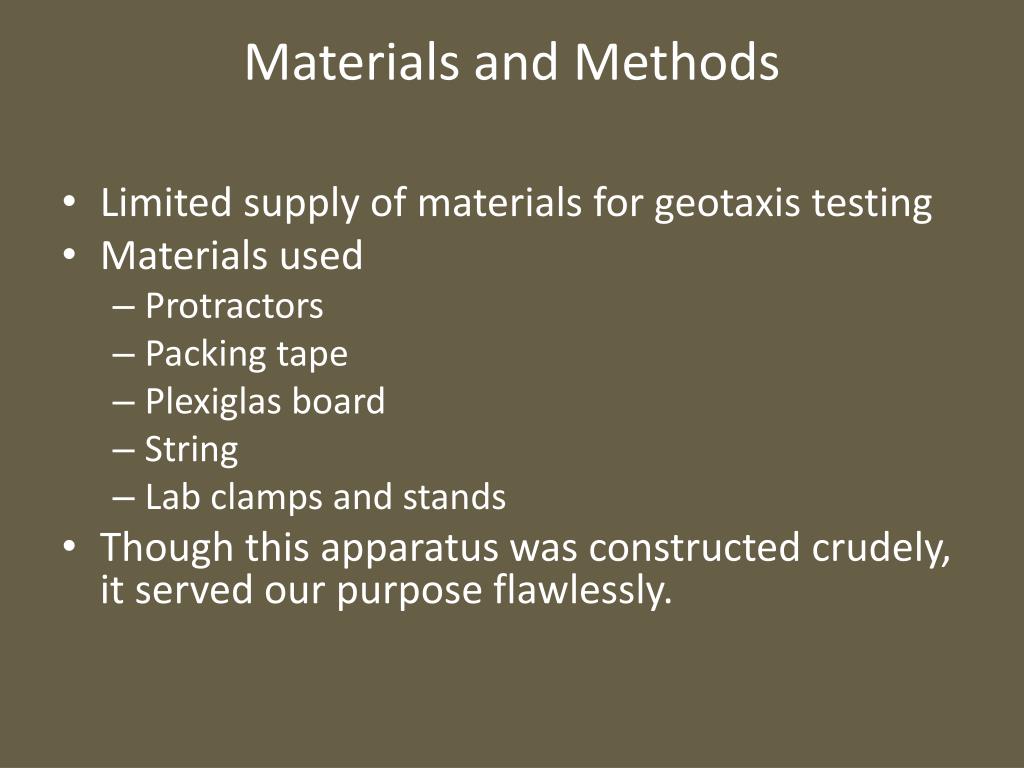 Materials and Methods

• Limited supply of materials for geotaxis testing
• Materials used
  – Protractors
  – Packing tape
  – Plexiglas board
  – String
  – Lab clamps and stands
• Though this apparatus was constructed crudely, it served our purpose flawlessly.